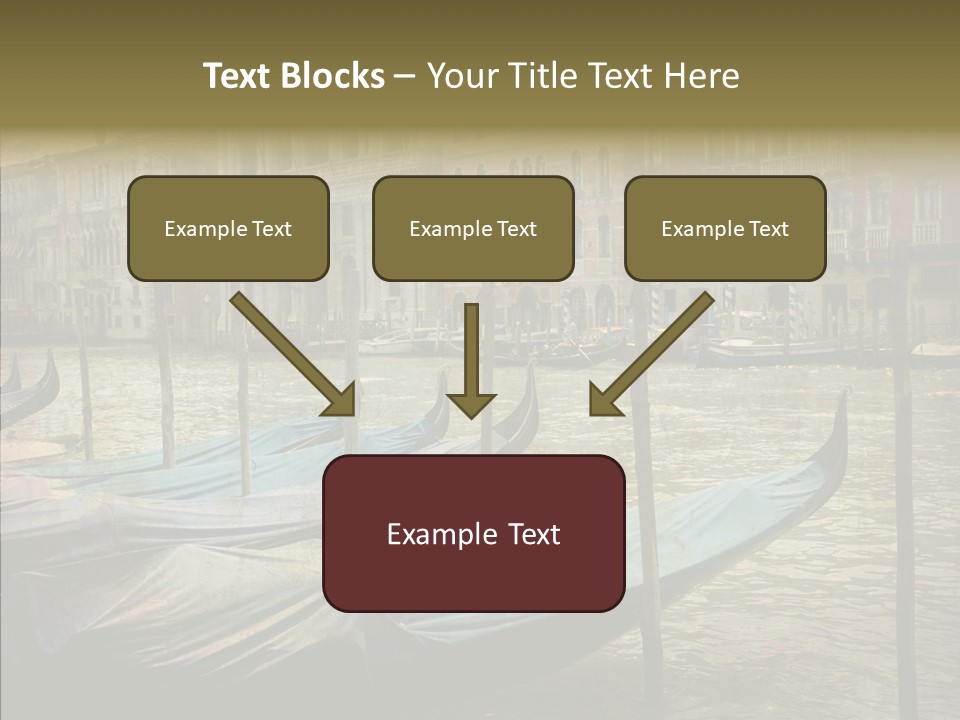 Text Blocks – Your Title Text Here

Example Text

Example Text

Example Text

Example Text